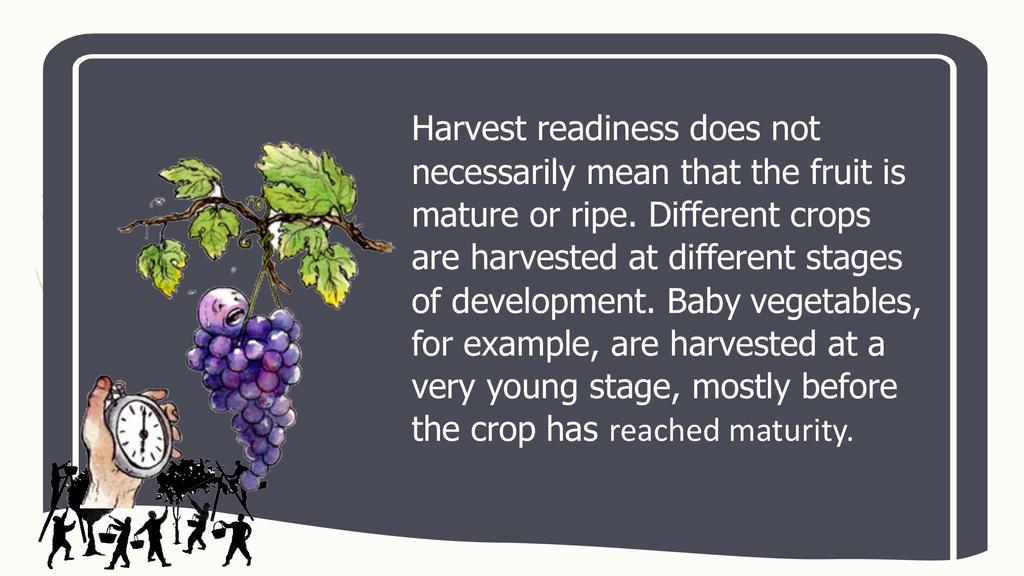 Harvest readiness does not necessarily mean that the fruit is mature or ripe. Different crops are harvested at different stages of development. Baby vegetables, for example, are harvested at a very young stage, mostly before the crop has reached maturity.